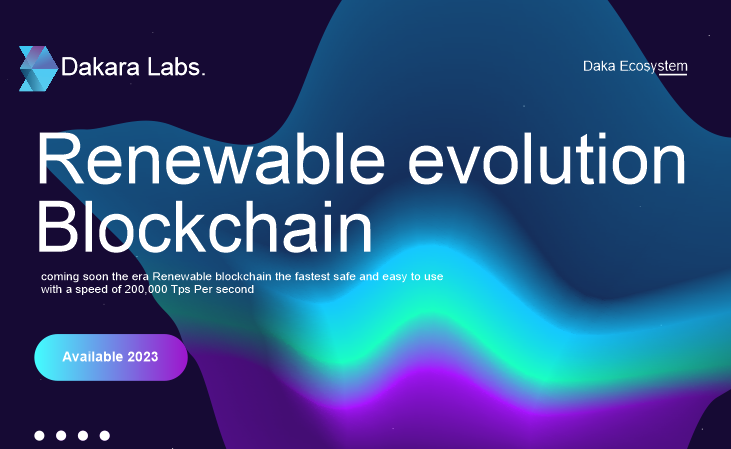 Dakara Labs.

Daka Ecosystem

Renewable evolution Blockchain

coming soon the era Renewable blockchain the fastest safe and easy to use with a speed of 200,000 Tps Per second

Available 2023